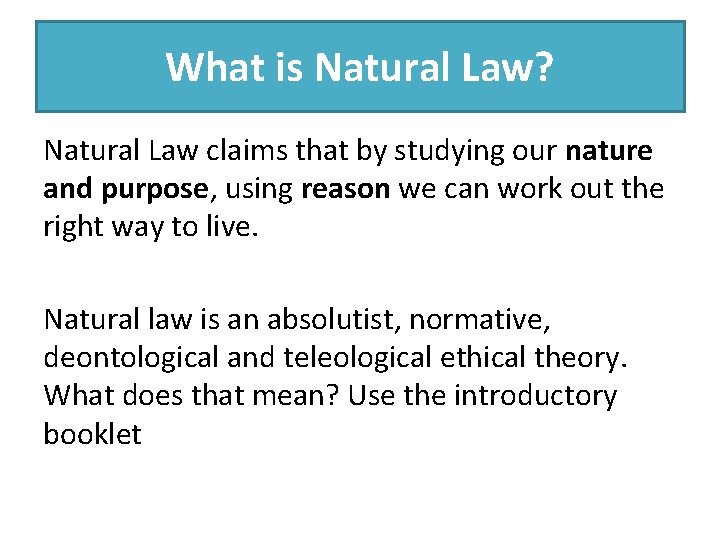 What is Natural Law?

Natural Law claims that by studying our nature and purpose, using reason we can work out the right way to live.

Natural law is an absolutist, normative, deontological and teleological ethical theory. What does that mean? Use the introductory booklet